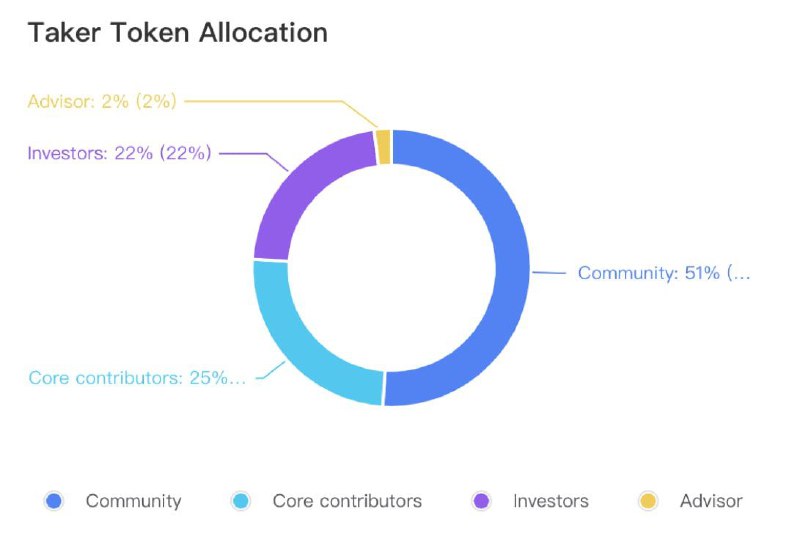 Taker Token Allocation

Advisor: 2% (2%)

Investors: 22% (22%)

Community: 51% (...

Core contributors: 25%...

Community
Core contributors
Investors
Advisor